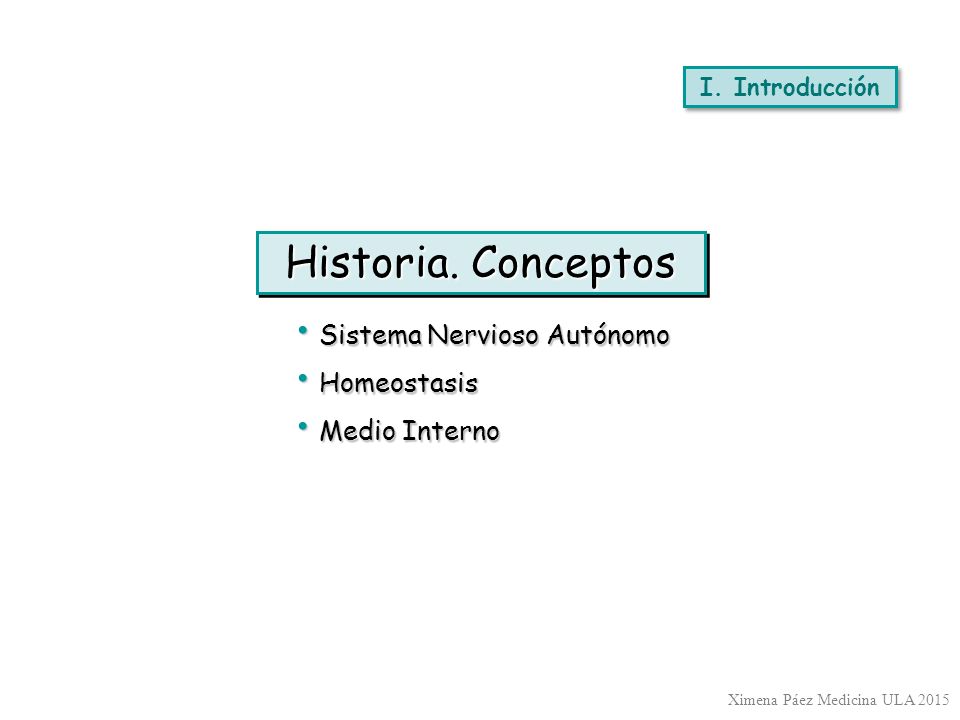 I. Introducción

Historia. Conceptos

• Sistema Nervioso Autónomo
• Homeostasis
• Medio Interno

Ximena Páez Medicina ULA 2015